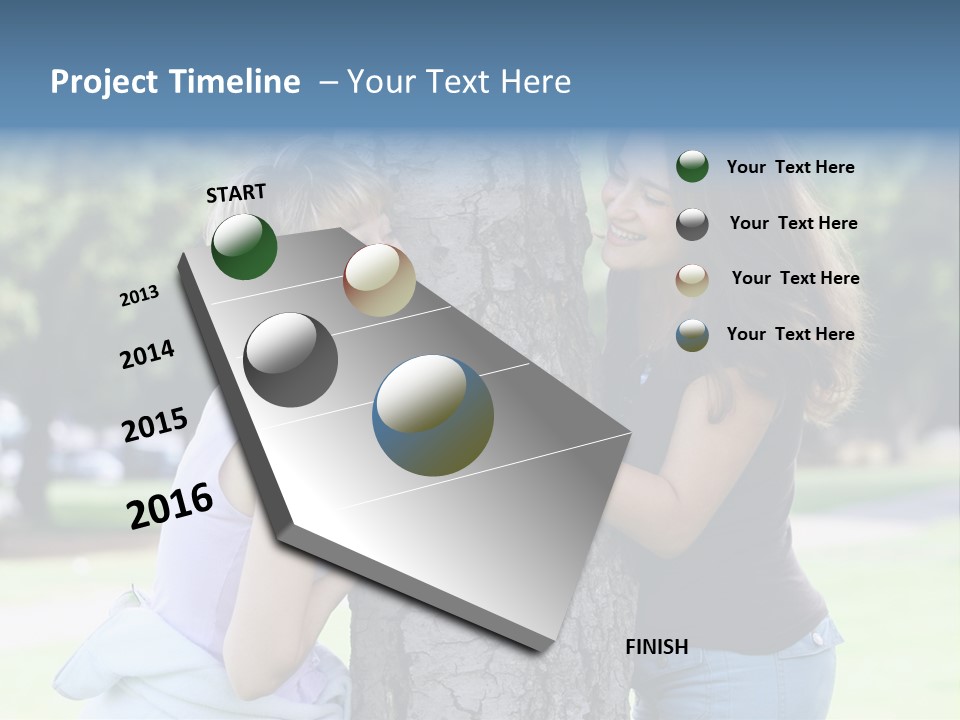 Project Timeline – Your Text Here

START

2013

2014

2015

2016

FINISH

Your Text Here

Your Text Here

Your Text Here

Your Text Here